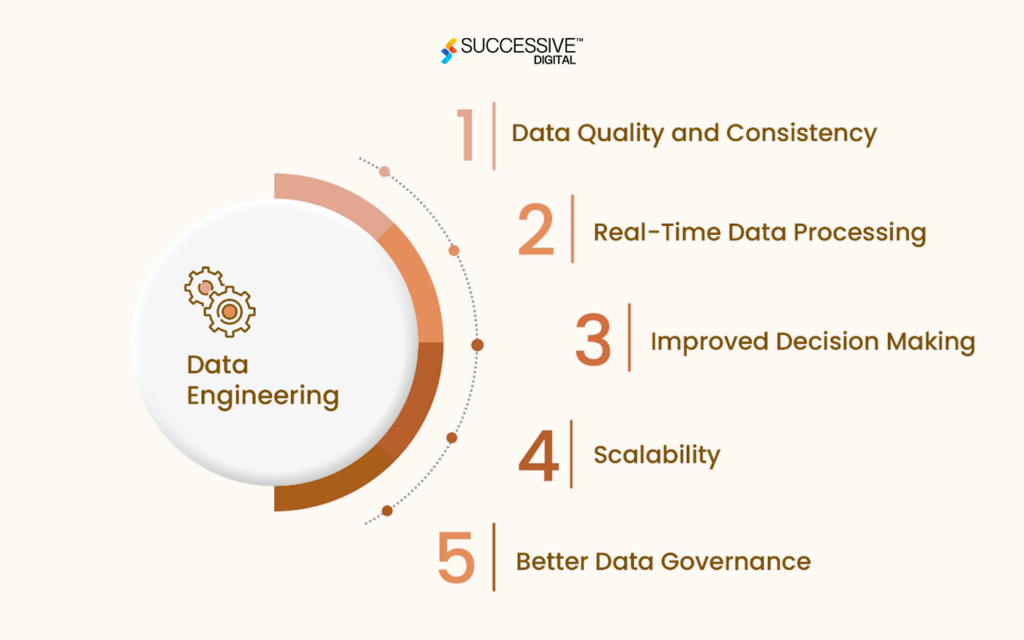 SUCCESSIVE™
DIGITAL

Data Engineering

1 Data Quality and Consistency

2 Real-Time Data Processing

3 Improved Decision Making

4 Scalability

5 Better Data Governance